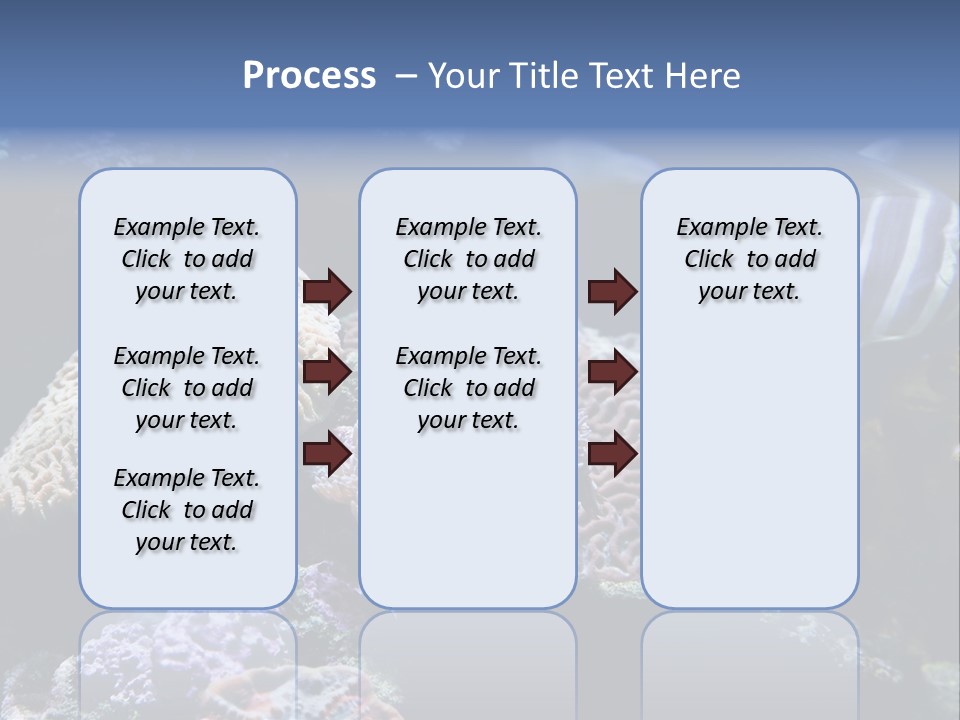 Process – Your Title Text Here

Example Text. Click to add your text.

Example Text. Click to add your text.

Example Text. Click to add your text.

Example Text. Click to add your text.

Example Text. Click to add your text.

Example Text. Click to add your text.